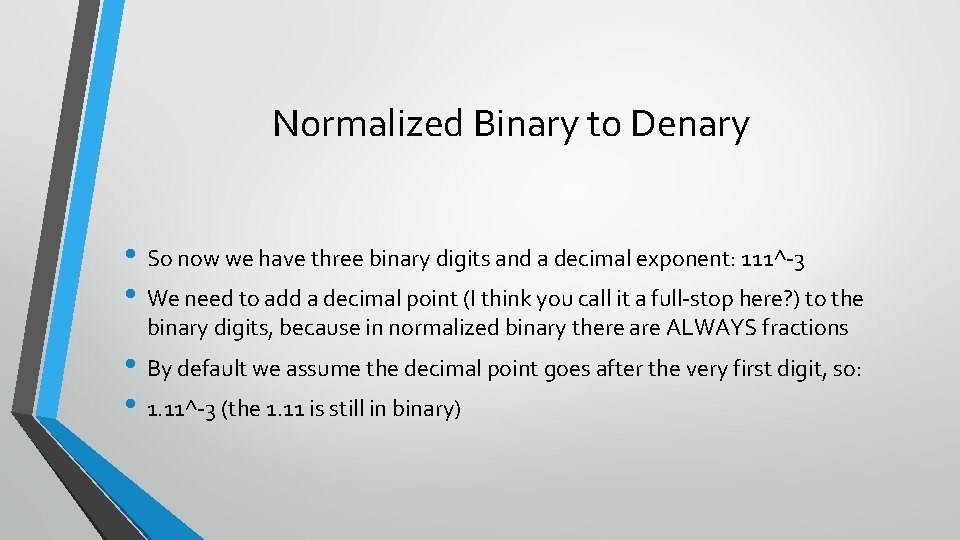 Normalized Binary to Denary

• So now we have three binary digits and a decimal exponent: 111^-3

• We need to add a decimal point (I think you call it a full-stop here?) to the binary digits, because in normalized binary there are ALWAYS fractions

• By default we assume the decimal point goes after the very first digit, so:

• 1.11^-3 (the 1.11 is still in binary)